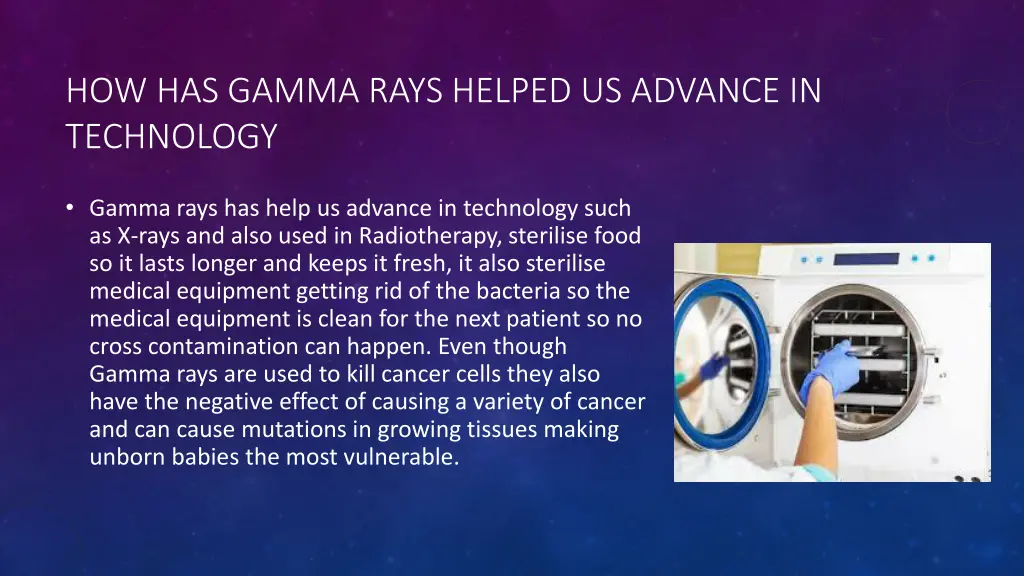 HOW HAS GAMMA RAYS HELPED US ADVANCE IN TECHNOLOGY

• Gamma rays has help us advance in technology such as X-rays and also used in Radiotherapy, sterilise food so it lasts longer and keeps it fresh, it also sterilise medical equipment getting rid of the bacteria so the medical equipment is clean for the next patient so no cross contamination can happen. Even though Gamma rays are used to kill cancer cells they also have the negative effect of causing a variety of cancer and can cause mutations in growing tissues making unborn babies the most vulnerable.